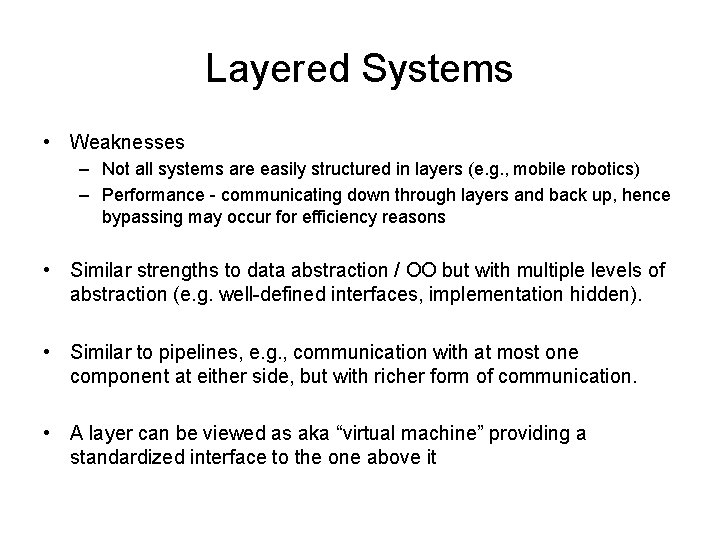 Layered Systems

• Weaknesses
– Not all systems are easily structured in layers (e.g., mobile robotics)
– Performance - communicating down through layers and back up, hence bypassing may occur for efficiency reasons

• Similar strengths to data abstraction / OO but with multiple levels of abstraction (e.g. well-defined interfaces, implementation hidden).

• Similar to pipelines, e.g., communication with at most one component at either side, but with richer form of communication.

• A layer can be viewed as aka “virtual machine” providing a standardized interface to the one above it